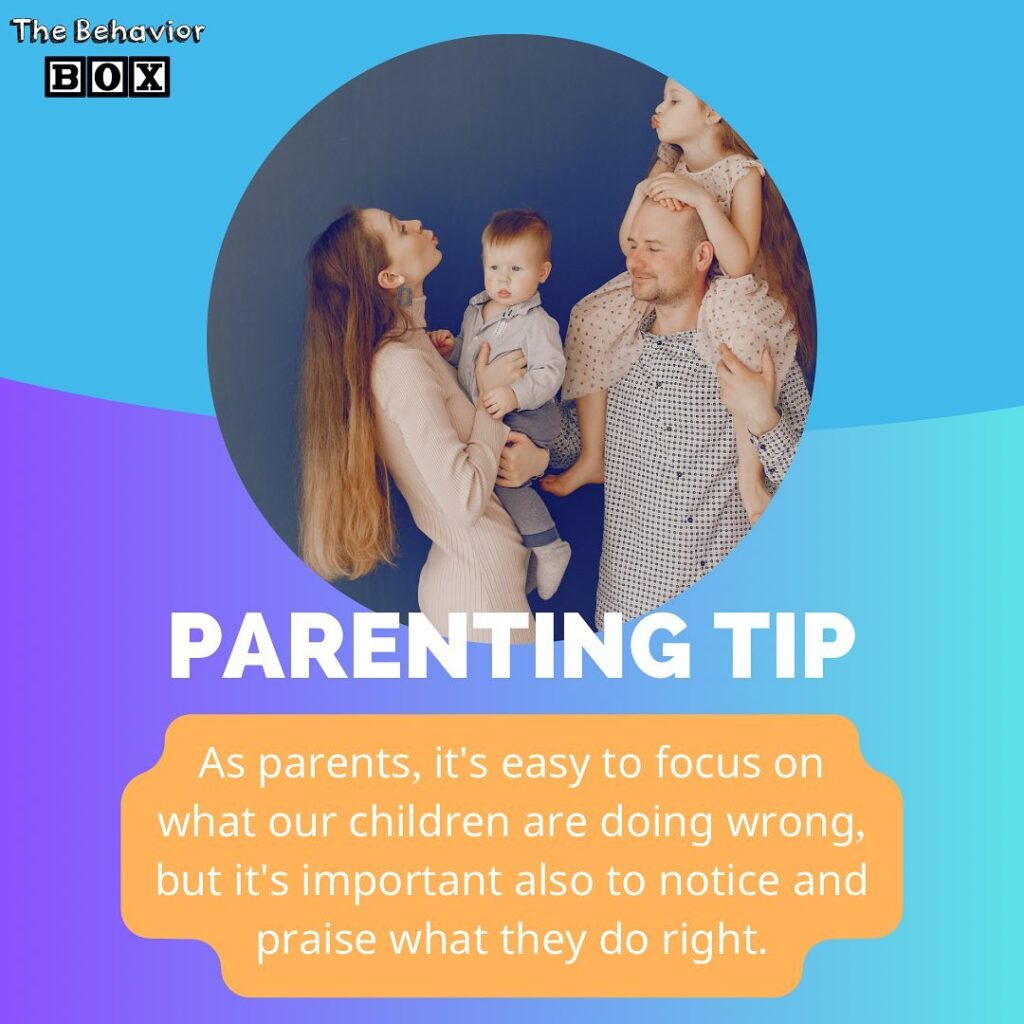 The Behavior
BOX

PARENTING TIP

As parents, it's easy to focus on what our children are doing wrong, but it's important also to notice and praise what they do right.